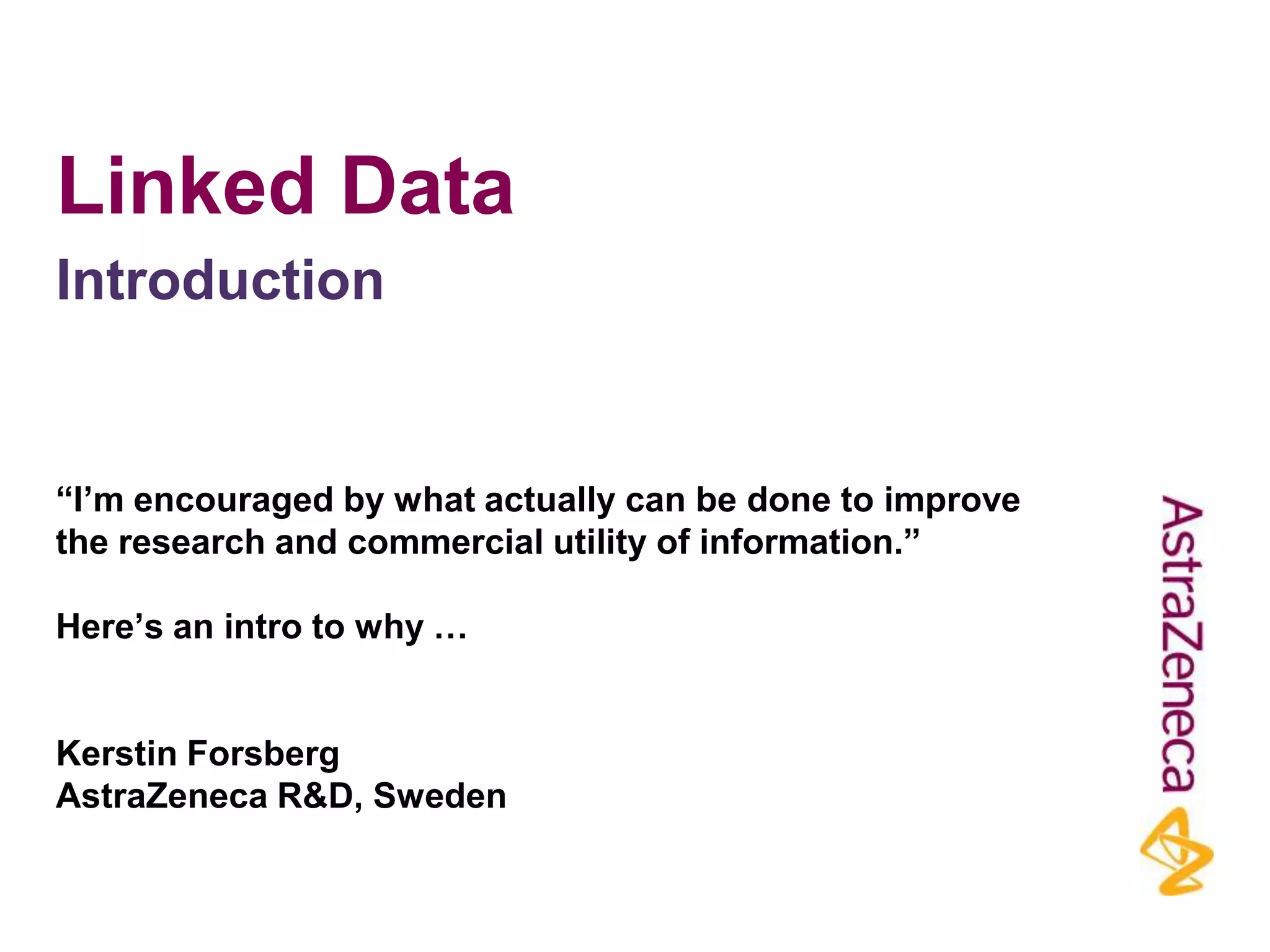 Linked Data
Introduction

“I’m encouraged by what actually can be done to improve the research and commercial utility of information.”

Here’s an intro to why …

Kerstin Forsberg
AstraZeneca R&D, Sweden

AstraZeneca